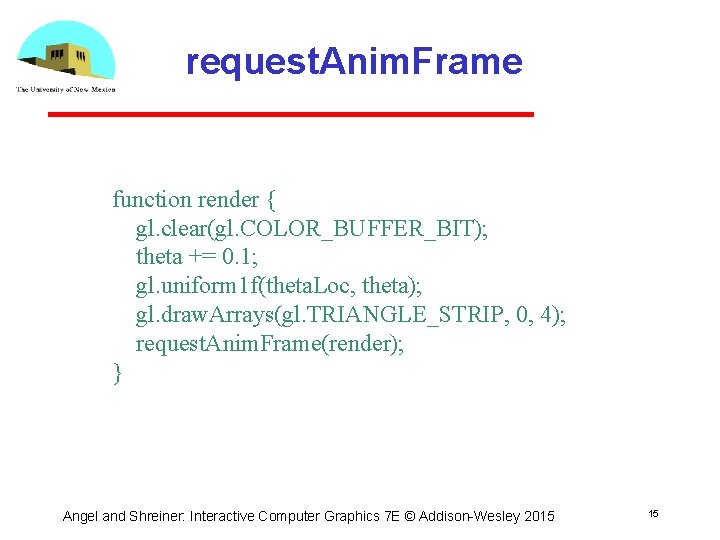 The University of New Mexico

requestAnimFrame

function render {
gl.clear(gl.COLOR_BUFFER_BIT);
theta += 0.1;
gl.uniform1f(thetaLoc, theta);
gl.drawArrays(gl.TRIANGLE_STRIP, 0, 4);
requestAnimFrame(render);
}

Angel and Shreiner: Interactive Computer Graphics 7E © Addison-Wesley 2015

15